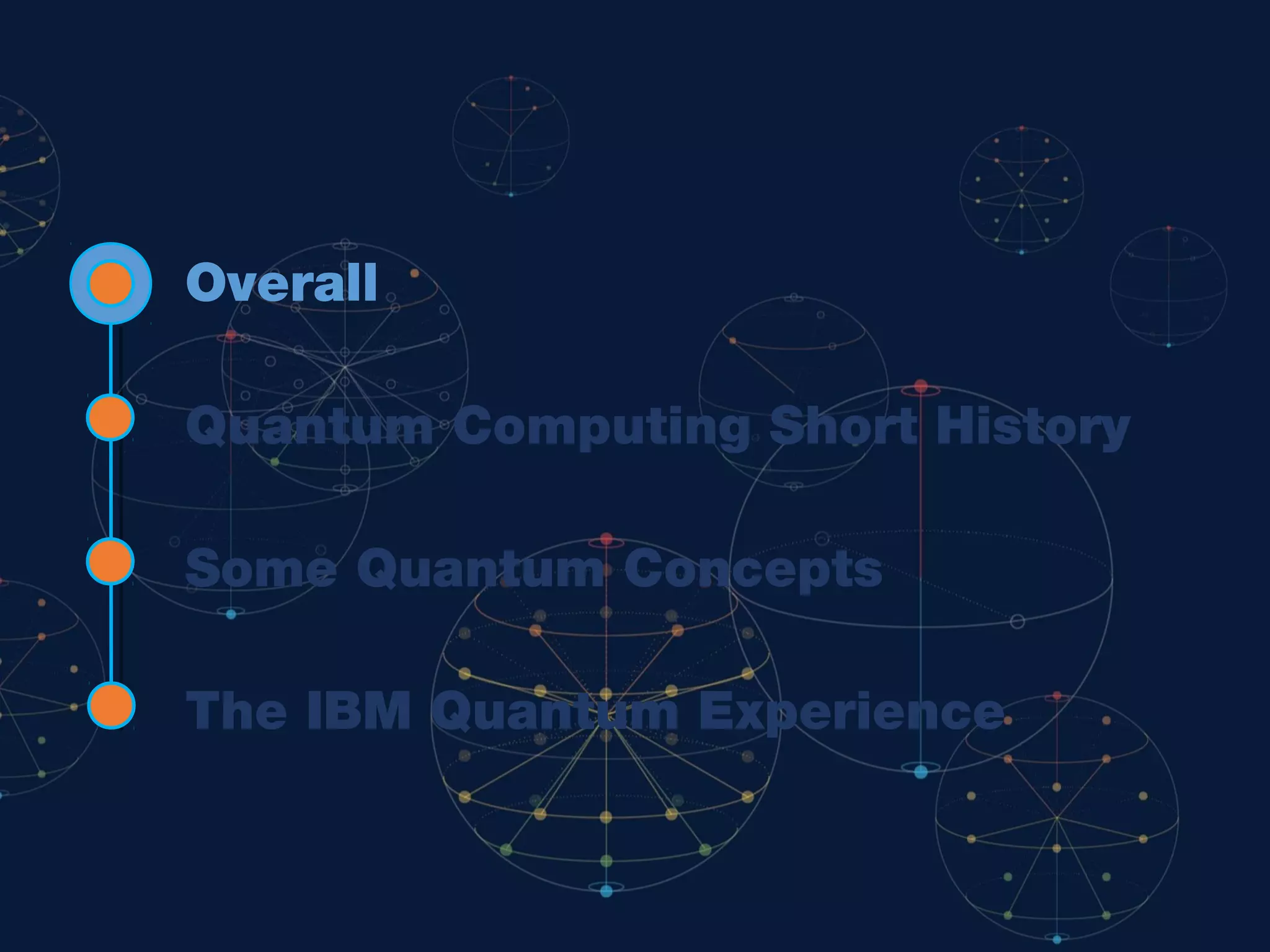 Overall

Quantum Computing Short History

Some Quantum Concepts

The IBM Quantum Experience